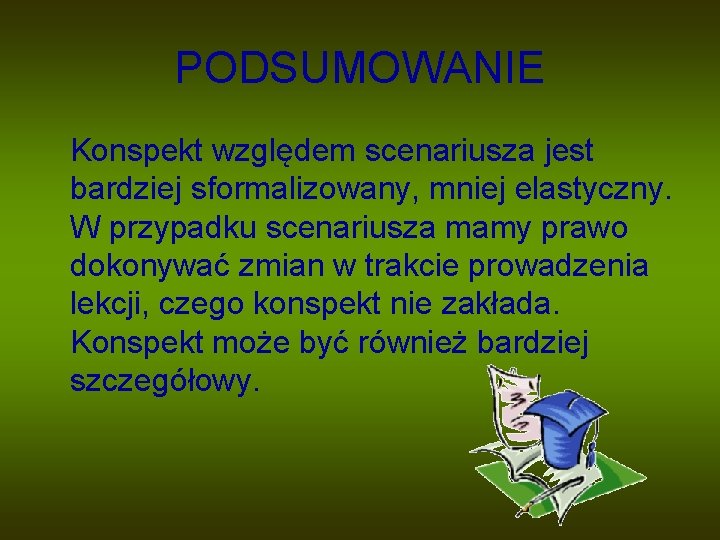 PODSUMOWANIE

Konspekt względem scenariusza jest bardziej sformalizowany, mniej elastyczny. W przypadku scenariusza mamy prawo dokonywać zmian w trakcie prowadzenia lekcji, czego konspekt nie zakłada. Konspekt może być również bardziej szczegółowy.